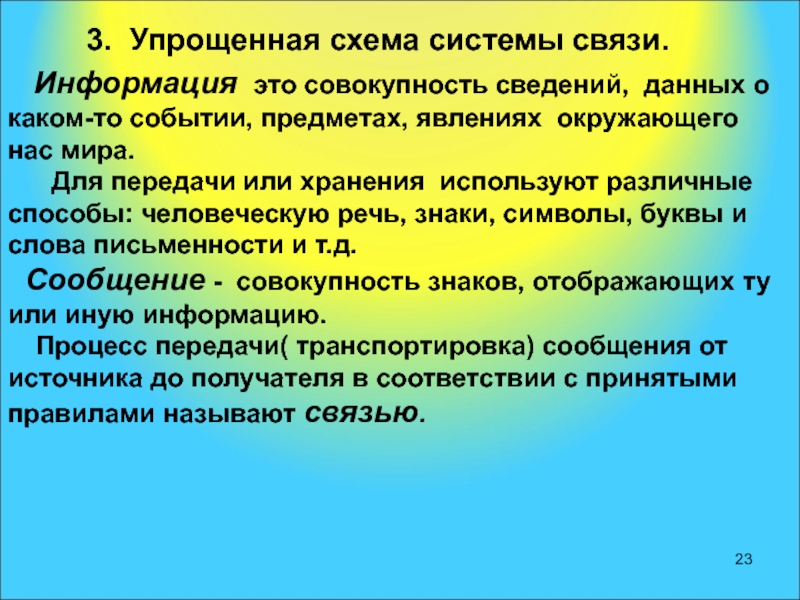 3. Упрощенная схема системы связи.

Информация это совокупность сведений, данных о каком-то событии, предметах, явлениях окружающего нас мира.

Для передачи или хранения используют различные способы: человеческую речь, знаки, символы, буквы и слова письменности и т.д.

Сообщение - совокупность знаков, отображающих ту или иную информацию.

Процесс передачи( транспортировка) сообщения от источника до получателя в соответствии с принятыми правилами называют связью.

23